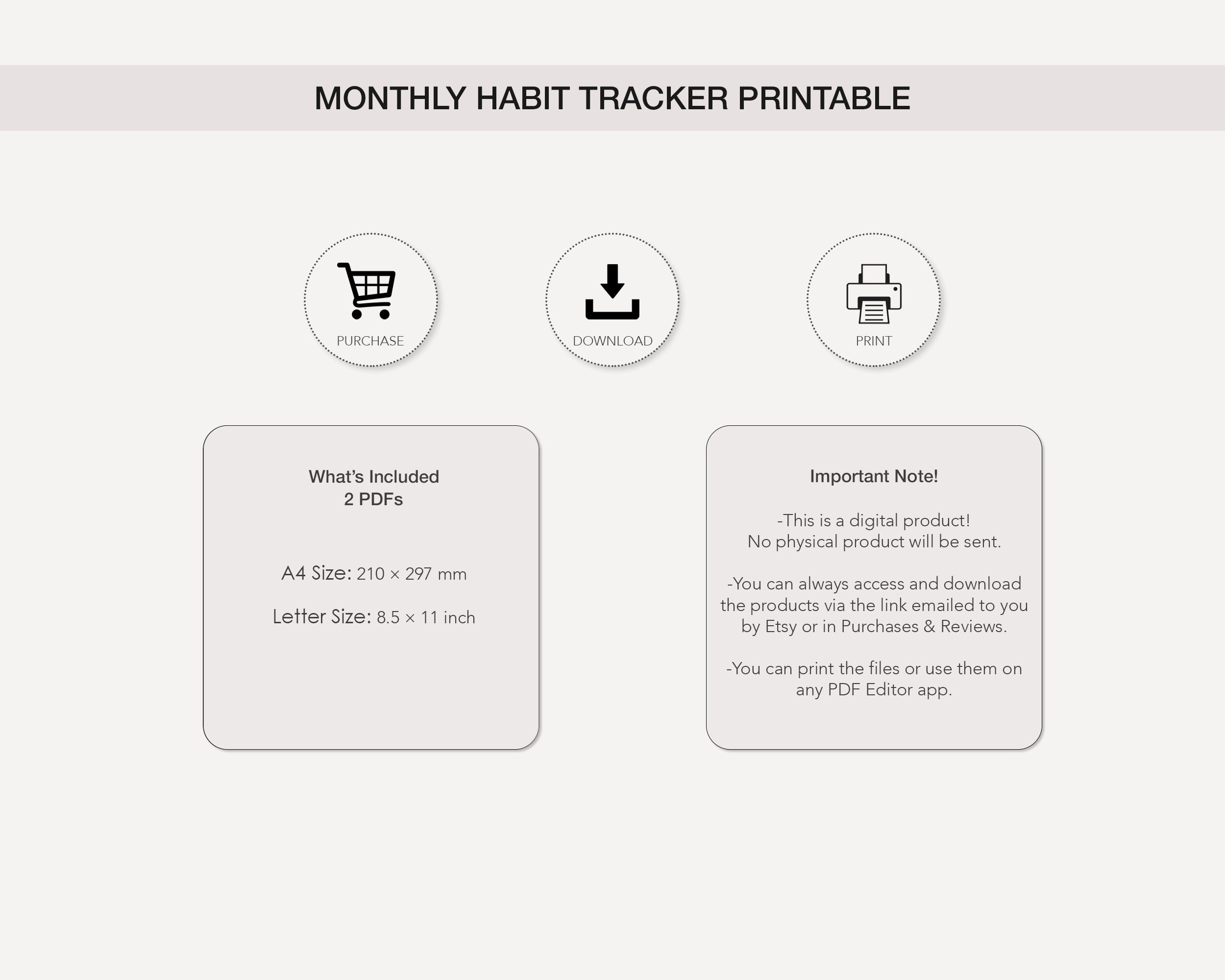 MONTHLY HABIT TRACKER PRINTABLE

PURCHASE

DOWNLOAD

PRINT

What's Included
2 PDFs

A4 Size: 210 × 297 mm

Letter Size: 8.5 × 11 inch

Important Note!

-This is a digital product!
No physical product will be sent.

-You can always access and download the products via the link emailed to you by Etsy or in Purchases & Reviews.

-You can print the files or use them on any PDF Editor app.